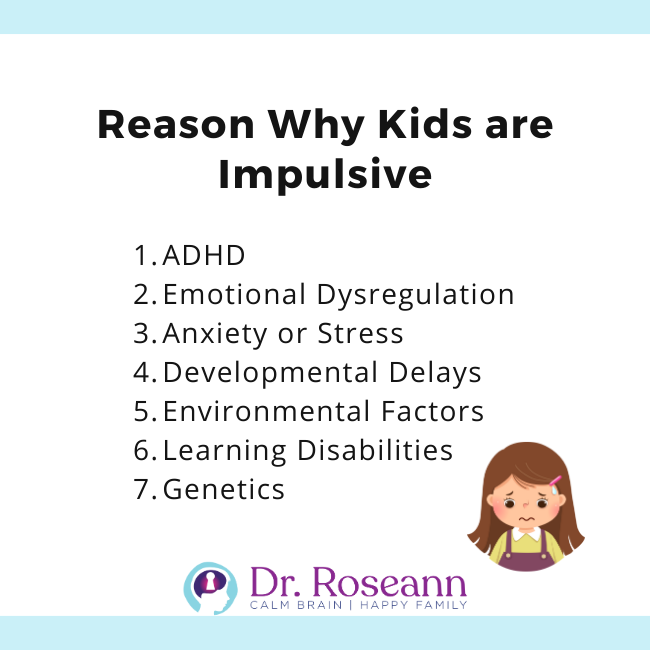 Reason Why Kids are Impulsive

1. ADHD
2. Emotional Dysregulation
3. Anxiety or Stress
4. Developmental Delays
5. Environmental Factors
6. Learning Disabilities
7. Genetics

Dr. Roseann
CALM BRAIN | HAPPY FAMILY